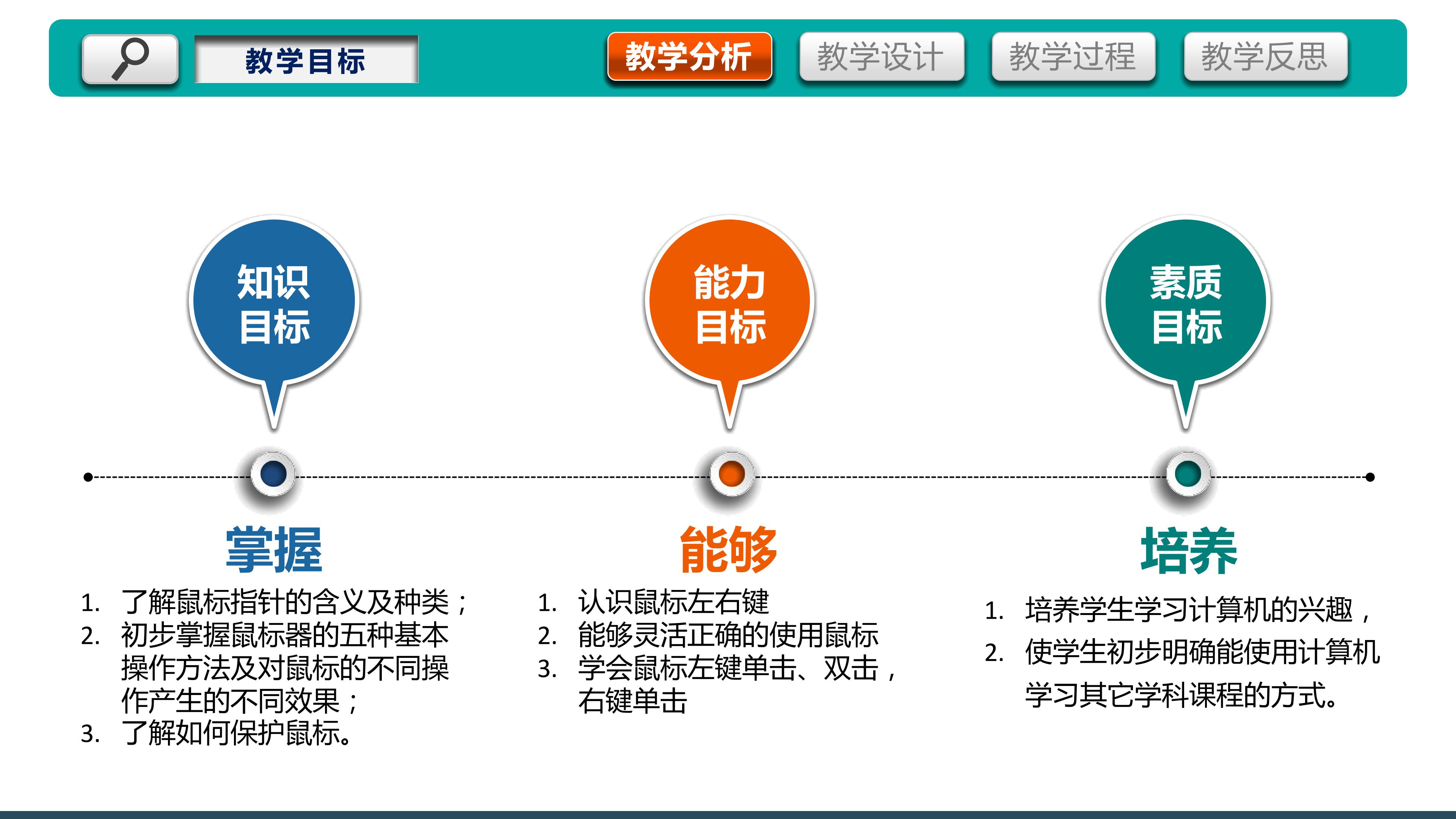 教学目标

教学分析 教学设计 教学过程 教学反思

知识目标

能力目标

素质目标

掌握

1. 了解鼠标指针的含义及种类；
2. 初步掌握鼠标器的五种基本操作方法及对鼠标的不同操作产生的不同效果；
3. 了解如何保护鼠标。

能够

1. 认识鼠标左右键
2. 能够灵活正确的使用鼠标
3. 学会鼠标左键单击、双击，右键单击

培养

1. 培养学生学习计算机的兴趣，
2. 使学生初步明确能使用计算机学习其它学科课程的方式。